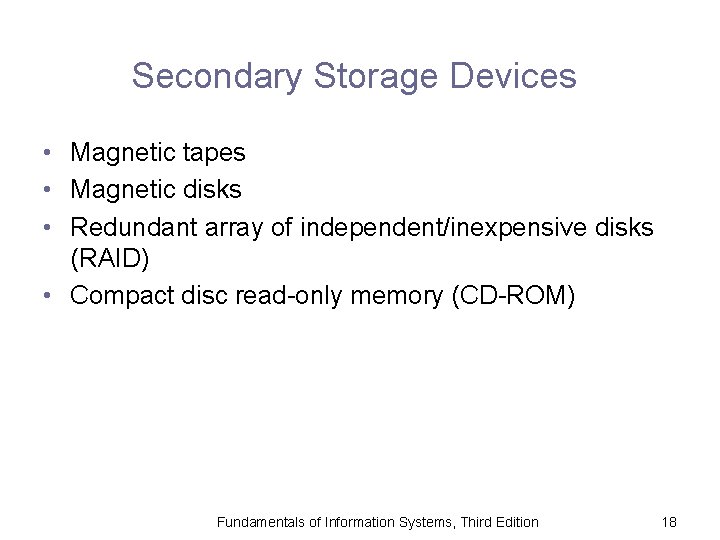 Secondary Storage Devices

• Magnetic tapes
• Magnetic disks
• Redundant array of independent/inexpensive disks (RAID)
• Compact disc read-only memory (CD-ROM)

Fundamentals of Information Systems, Third Edition

18